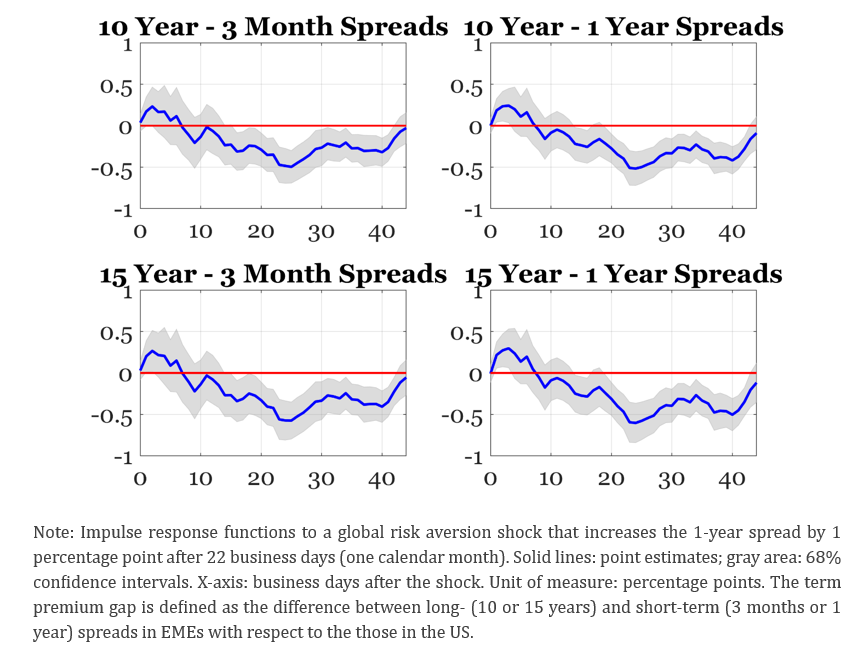 10 Year - 3 Month Spreads

1
0.5
0
-0.5
-1
0 10 20 30 40

10 Year - 1 Year Spreads

1
0.5
0
-0.5
-1
0 10 20 30 40

15 Year - 3 Month Spreads

1
0.5
0
-0.5
-1
0 10 20 30 40

15 Year - 1 Year Spreads

1
0.5
0
-0.5
-1
0 10 20 30 40

Note: Impulse response functions to a global risk aversion shock that increases the 1-year spread by 1 percentage point after 22 business days (one calendar month). Solid lines: point estimates; gray area: 68% confidence intervals. X-axis: business days after the shock. Unit of measure: percentage points. The term premium gap is defined as the difference between long- (10 or 15 years) and short-term (3 months or 1 year) spreads in EMEs with respect to the those in the US.